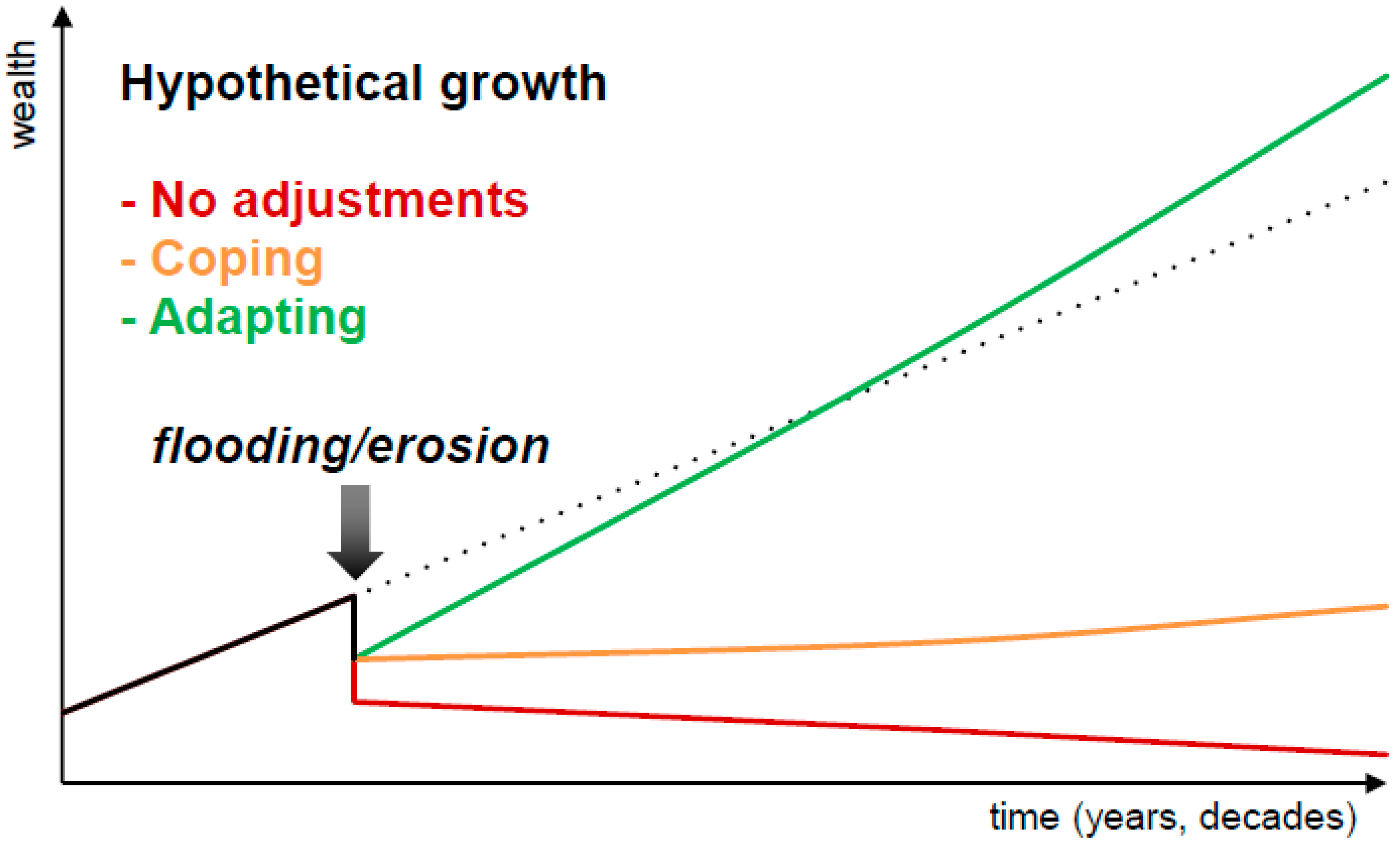 wealth

Hypothetical growth

- No adjustments
- Coping
- Adapting

flooding/erosion

time (years, decades)